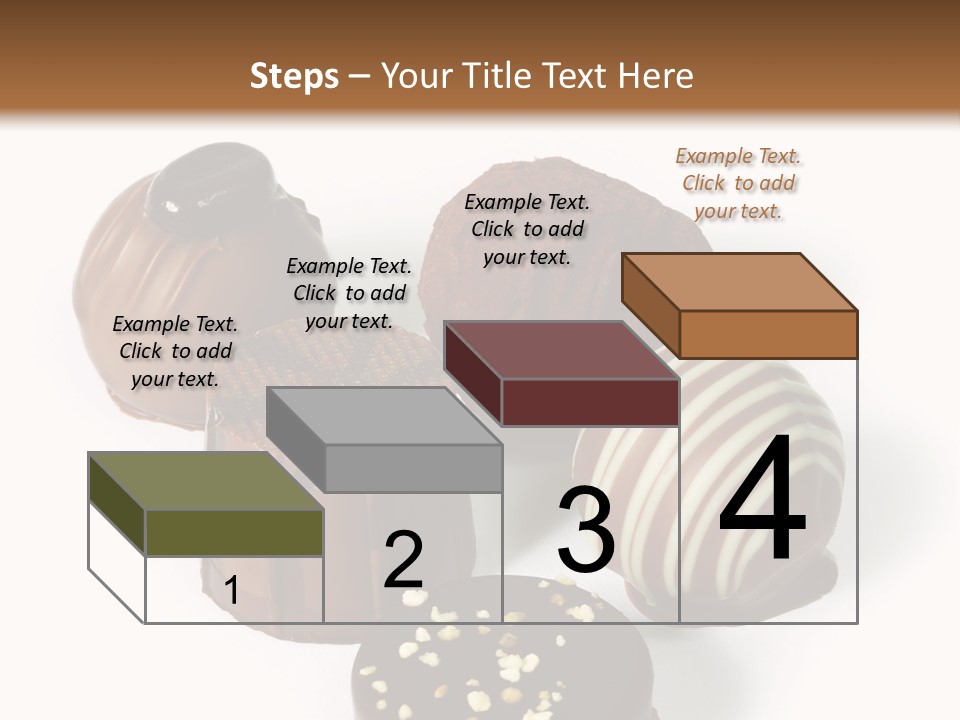 Steps – Your Title Text Here

Example Text. Click to add your text.

Example Text. Click to add your text.

Example Text. Click to add your text.

Example Text. Click to add your text.

1

2

3

4